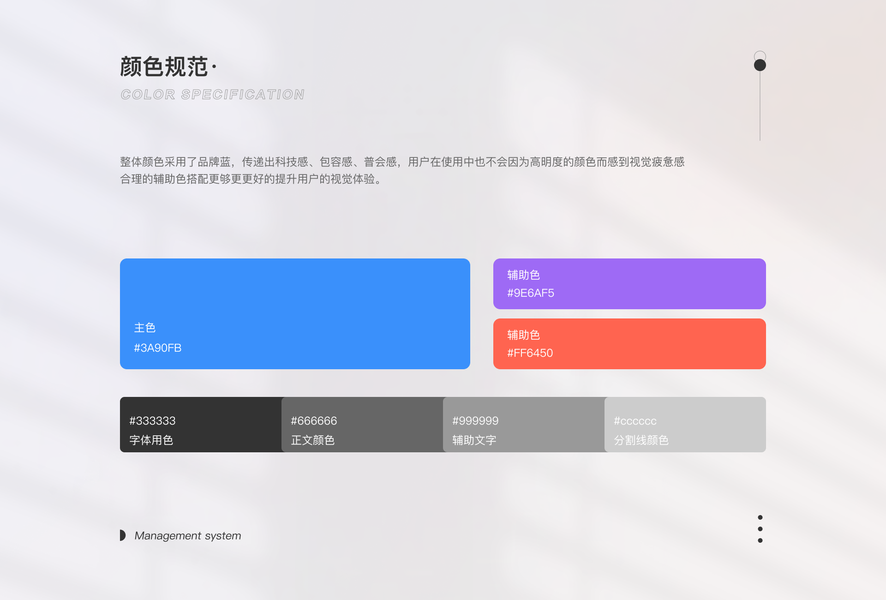 颜色规范·

COLOR SPECIFICATION

整体颜色采用了品牌蓝，传递出科技感、包容感、普会感，用户在使用中也不会因为高明度的颜色而感到视觉疲惫感
合理的辅助色搭配更够更更好的提升用户的视觉体验。

主色
#3A90FB

辅助色
#9E6AF5

辅助色
#FF6450

#333333
字体用色

#666666
正文颜色

#999999
辅助文字

#cccccc
分割线颜色

Management system